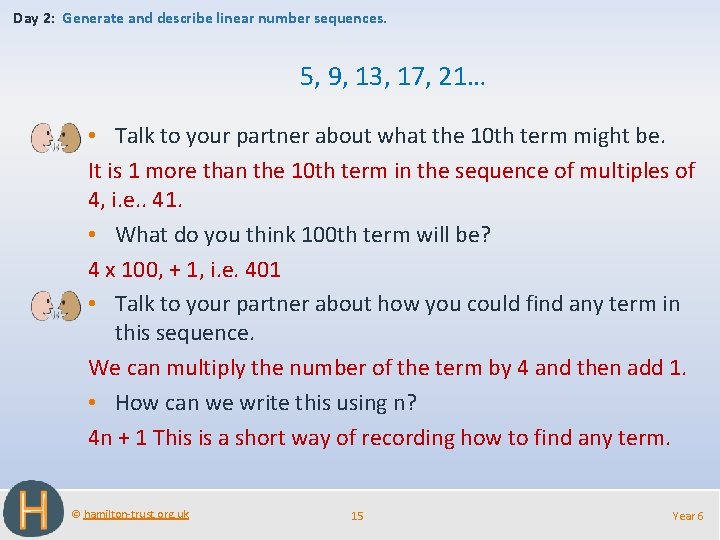 Day 2: Generate and describe linear number sequences.

5, 9, 13, 17, 21…

• Talk to your partner about what the 10th term might be.

It is 1 more than the 10th term in the sequence of multiples of 4, i.e.. 41.

• What do you think 100th term will be?

4 x 100, + 1, i.e. 401

• Talk to your partner about how you could find any term in this sequence.

We can multiply the number of the term by 4 and then add 1.

• How can we write this using n?

4n + 1 This is a short way of recording how to find any term.

H

© hamilton-trust.org.uk

15

Year 6